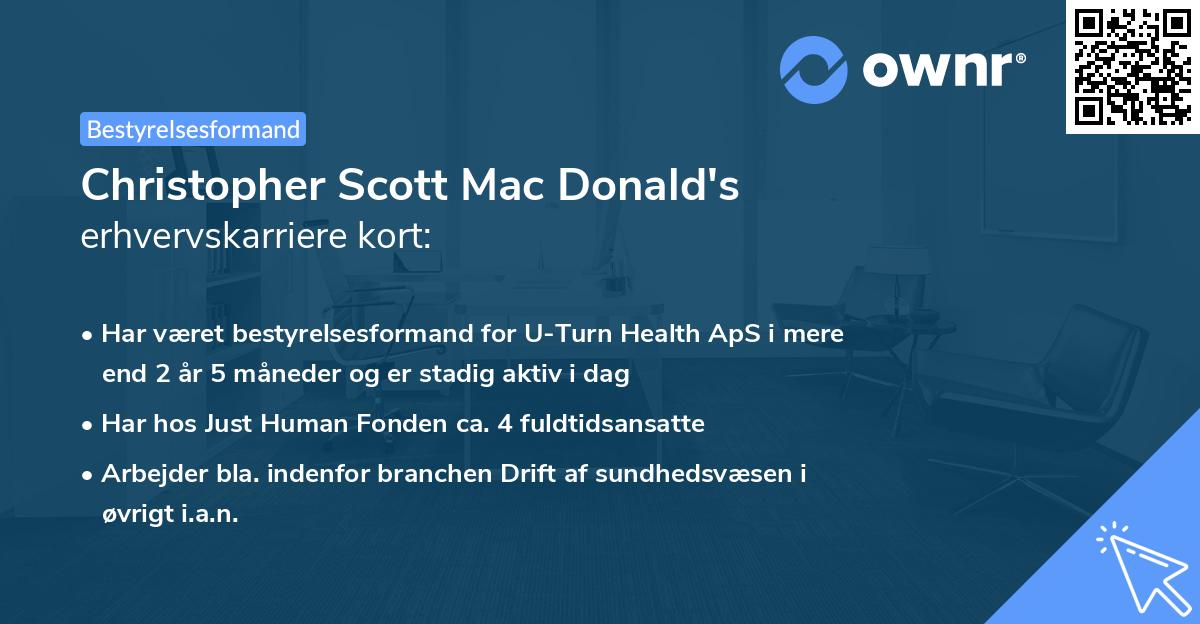 ownr®

Bestyrelsesformand

Christopher Scott Mac Donald's erhvervskarriere kort:

• Har været bestyrelsesformand for U-Turn Health ApS i mere end 2 år 5 måneder og er stadig aktiv i dag

• Har hos Just Human Fonden ca. 4 fuldtidsansatte

• Arbejder bla. indenfor branchen Drift af sundhedsvæsen i øvrigt i.a.n.